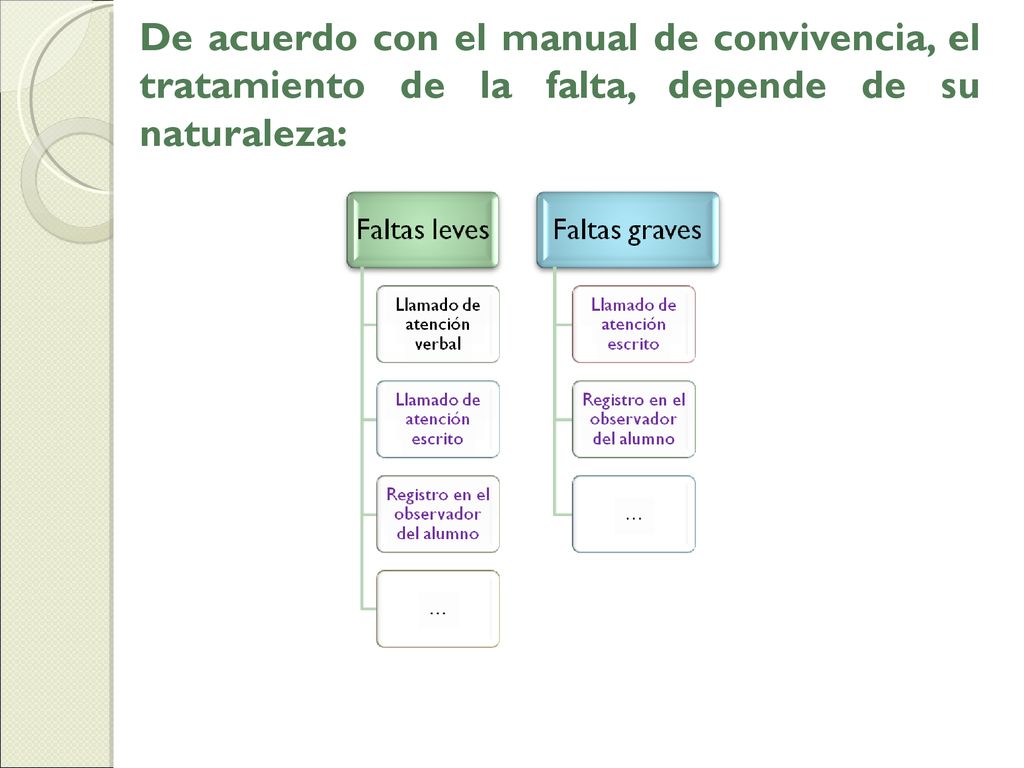 De acuerdo con el manual de convivencia, el tratamiento de la falta, depende de su naturaleza:

Faltas leves

Llamado de atención verbal

Llamado de atención escrito

Registro en el observador del alumno

…

Faltas graves

Llamado de atención escrito

Registro en el observador del alumno

…